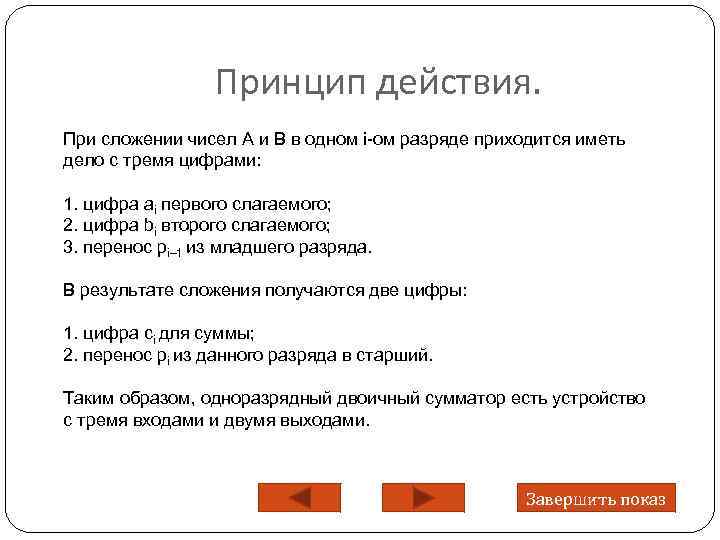 Принцип действия.

При сложении чисел A и B в одном i-ом разряде приходится иметь дело с тремя цифрами:

1. цифра $a_i$ первого слагаемого;
2. цифра $b_i$ второго слагаемого;
3. перенос $p_{i-1}$ из младшего разряда.

В результате сложения получаются две цифры:

1. цифра $c_i$ для суммы;
2. перенос $p_i$ из данного разряда в старший.

Таким образом, одноразрядный двоичный сумматор есть устройство с тремя входами и двумя выходами.

Завершить показ